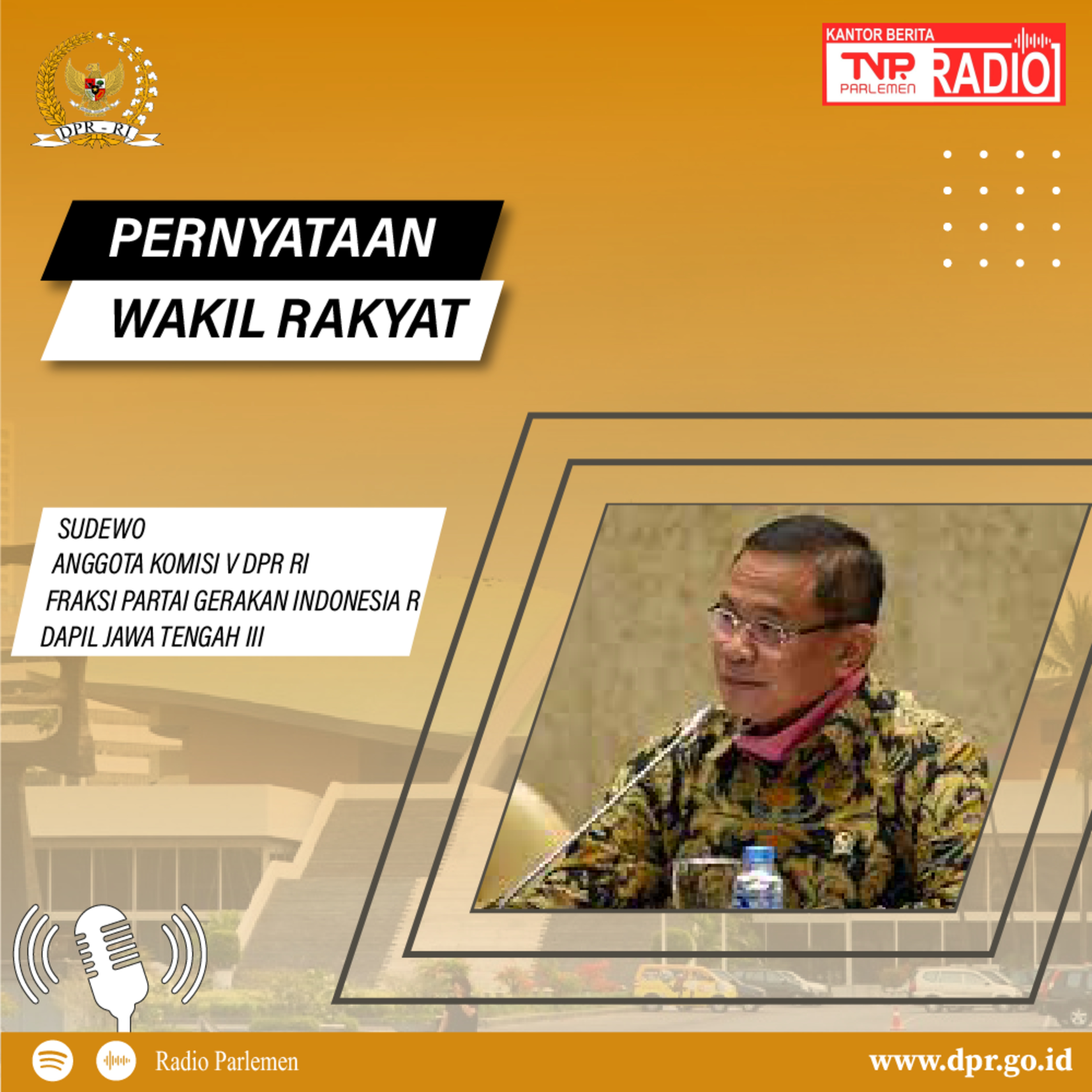 DPR - RI

KANTOR BERITA
TVR PARLEMEN RADIO

PERNYATAAN
WAKIL RAKYAT

SUDEWO
ANGGOTA KOMISI V DPR RI
FRAKSI PARTAI GERAKAN INDONESIA R
DAPIL JAWA TENGAH III

Radio Parlemen

www.dpr.go.id